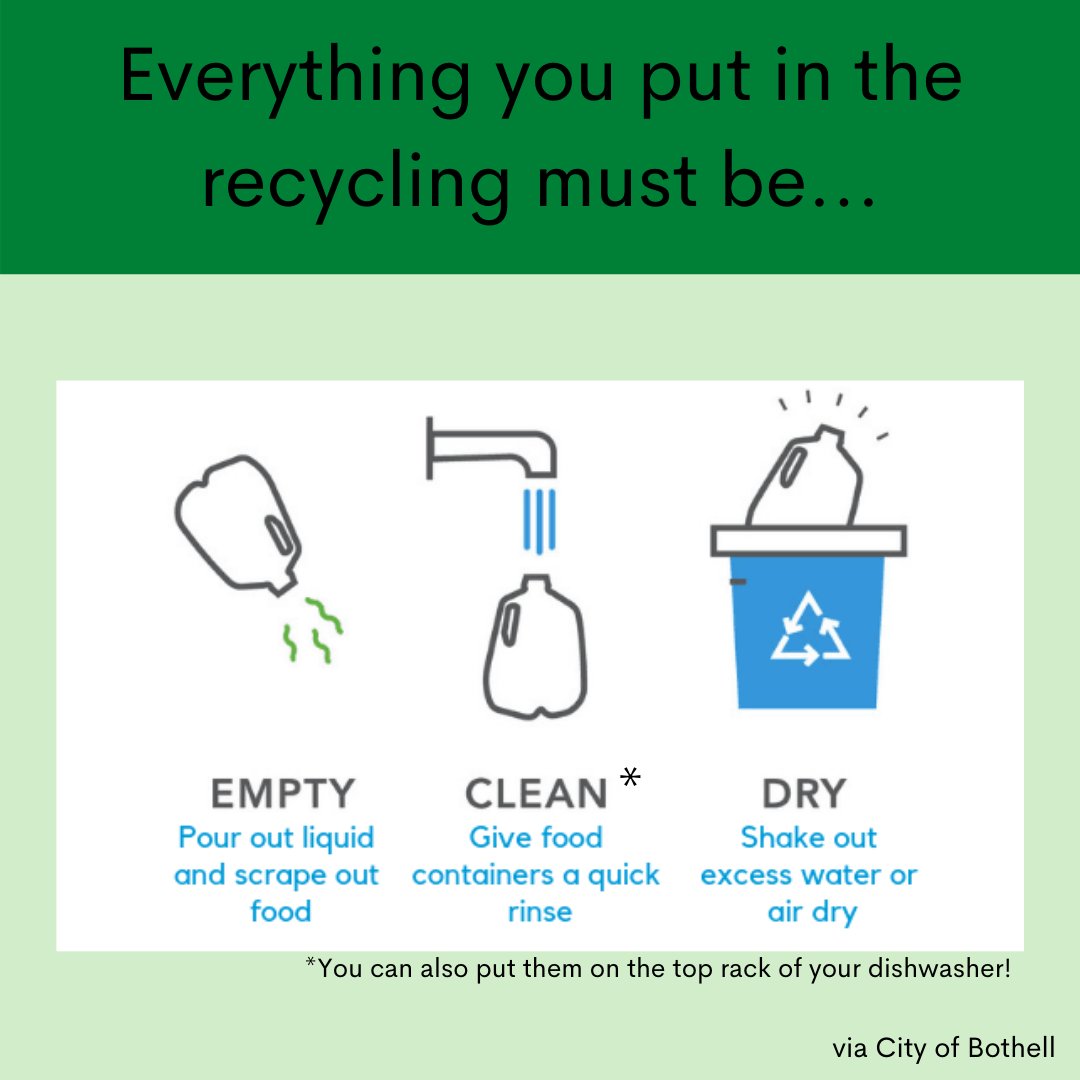 Everything you put in the recycling must be...

EMPTY
Pour out liquid and scrape out food

CLEAN *
Give food containers a quick rinse

DRY
Shake out excess water or air dry

*You can also put them on the top rack of your dishwasher!

via City of Bothell